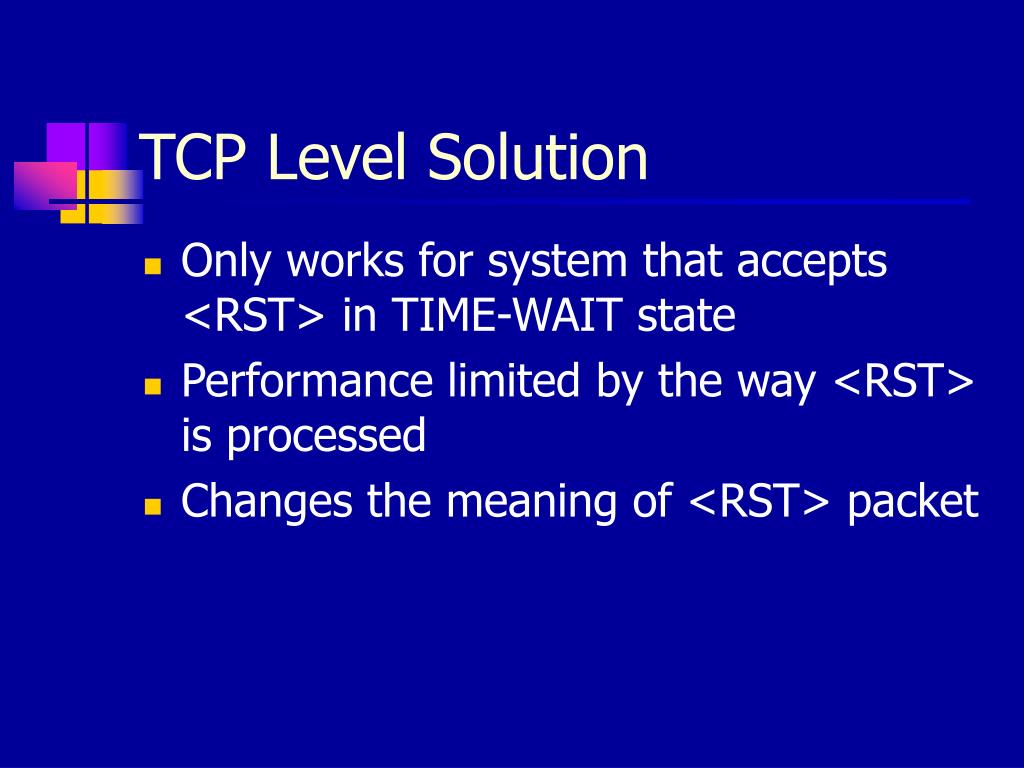 TCP Level Solution

- Only works for system that accepts <RST> in TIME-WAIT state
- Performance limited by the way <RST> is processed
- Changes the meaning of <RST> packet